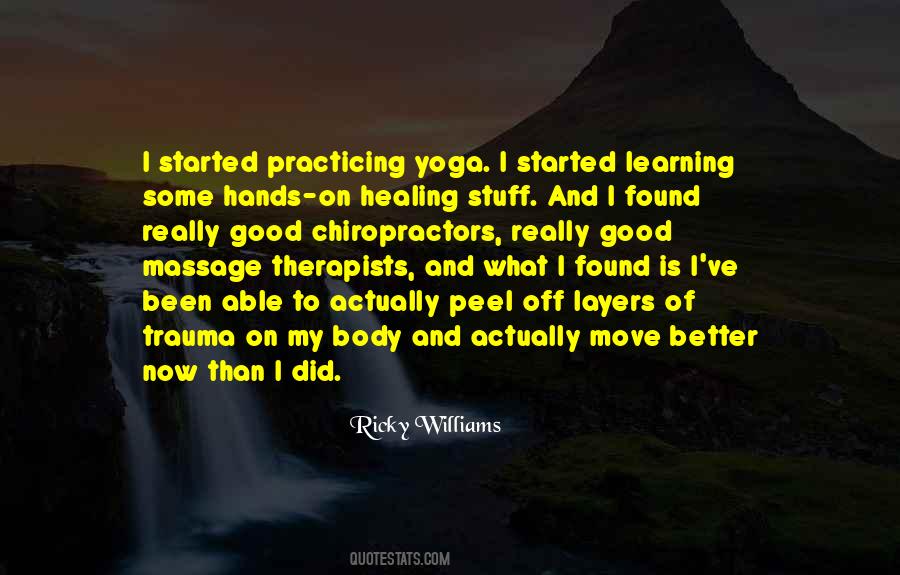 I started practicing yoga. I started learning some hands-on healing stuff. And I found really good chiropractors, really good massage therapists, and what I found is I've been able to actually peel off layers of trauma on my body and actually move better now than I did.

Ricky Williams

QUOTESTATS.COM